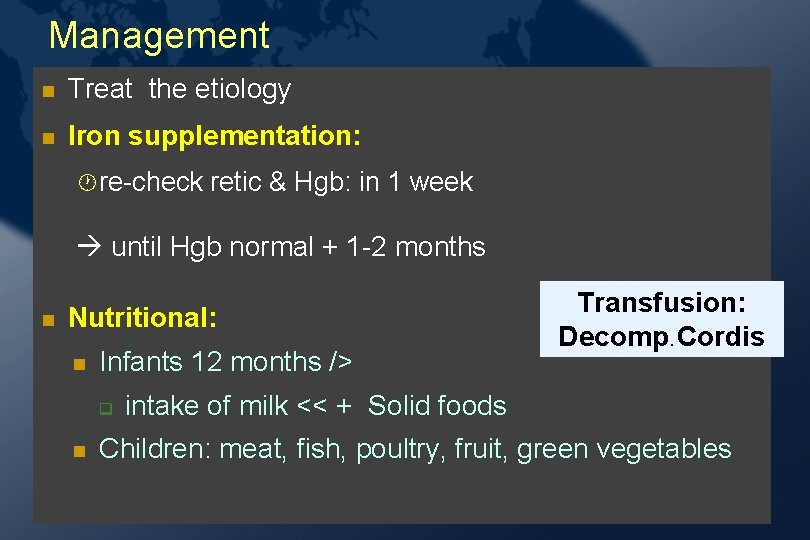 Management

Treat the etiology

Iron supplementation:

re-check retic & Hgb: in 1 week

→ until Hgb normal + 1-2 months

Nutritional:

Infants 12 months />

intake of milk << + Solid foods

Children: meat, fish, poultry, fruit, green vegetables

Transfusion: Decomp.Cordis